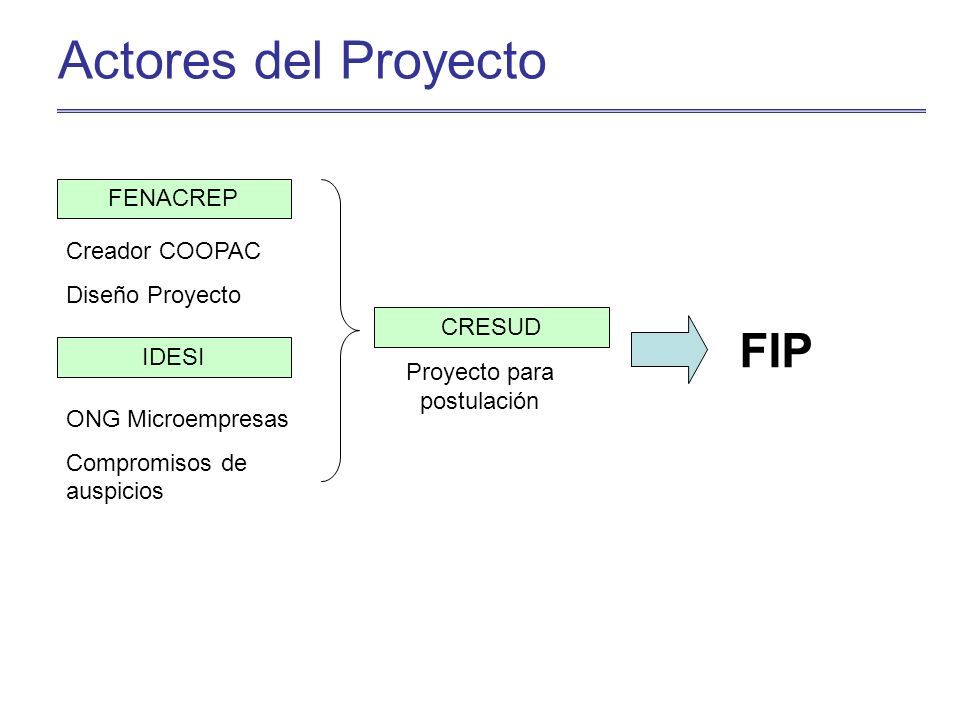 Actores del Proyecto

FENACREP

Creador COOPAC

Diseño Proyecto

IDESI

ONG Microempresas

Compromisos de auspicios

CRESUD

Proyecto para postulación

FIP